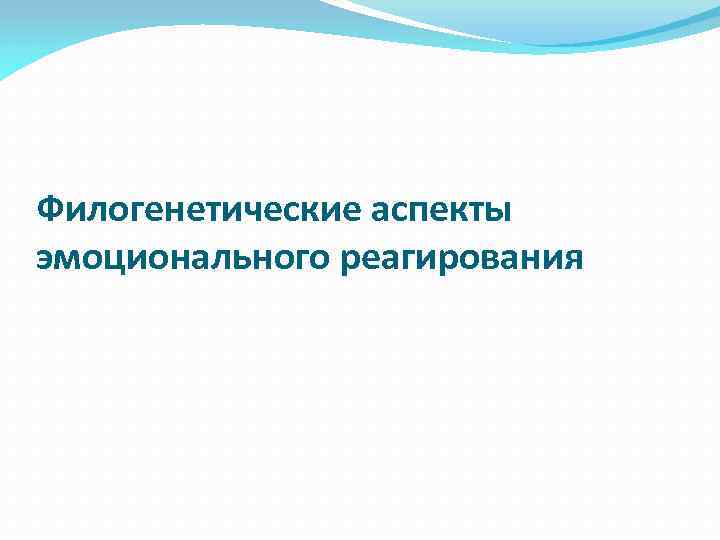 Филогенетические аспекты эмоционального реагирования